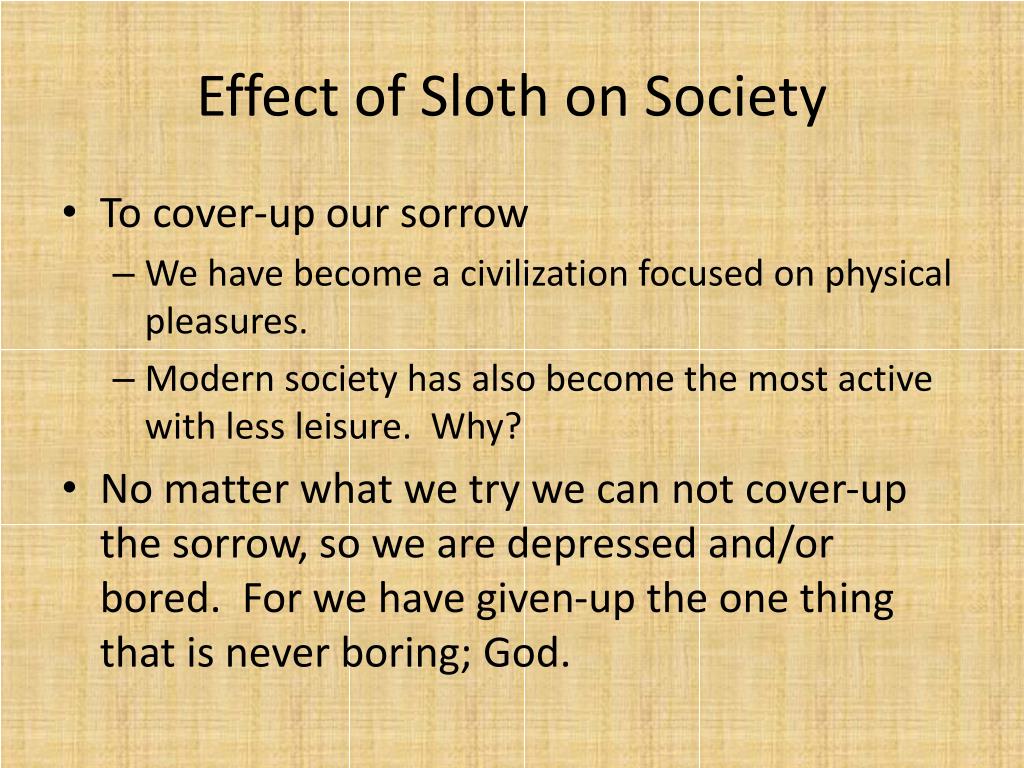 Effect of Sloth on Society

• To cover-up our sorrow
– We have become a civilization focused on physical pleasures.
– Modern society has also become the most active with less leisure. Why?
• No matter what we try we can not cover-up the sorrow, so we are depressed and/or bored. For we have given-up the one thing that is never boring; God.